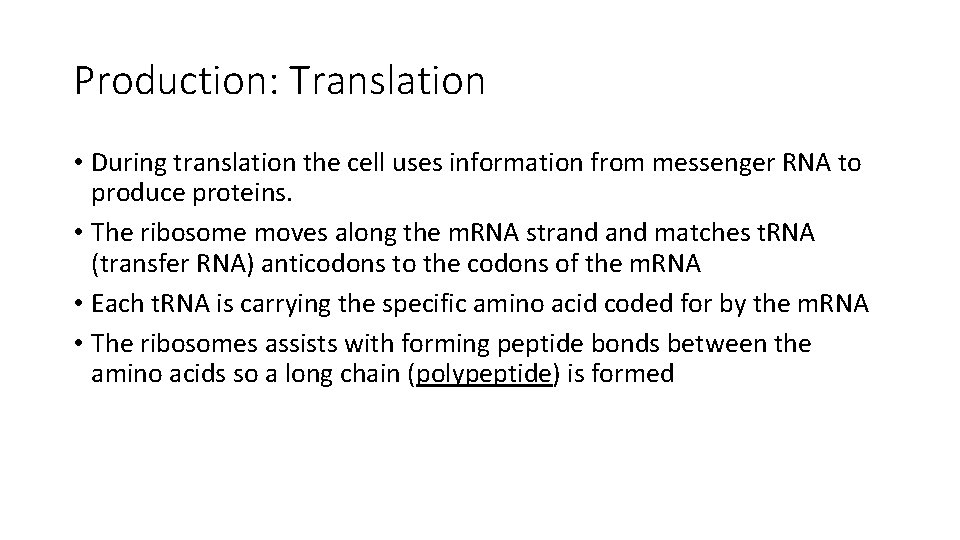 Production: Translation

• During translation the cell uses information from messenger RNA to produce proteins.
• The ribosome moves along the mRNA strand and matches tRNA (transfer RNA) anticodons to the codons of the mRNA
• Each tRNA is carrying the specific amino acid coded for by the mRNA
• The ribosomes assists with forming peptide bonds between the amino acids so a long chain (polypeptide) is formed